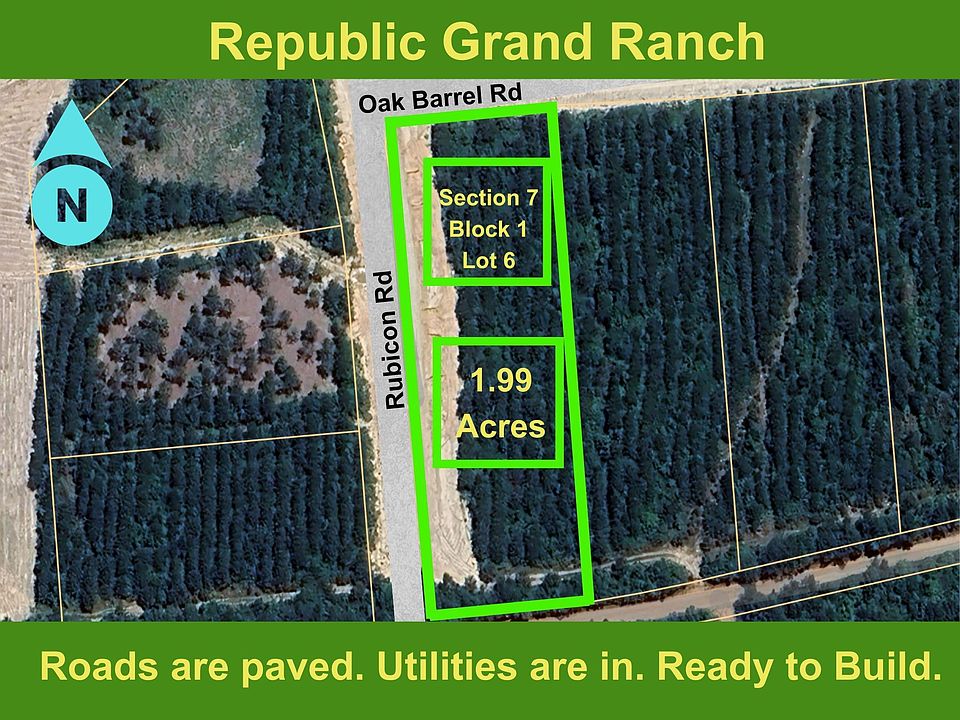 Republic Grand Ranch

Oak Barrel Rd

N

Section 7
Block 1
Lot 6

Rubicon Rd

1.99
Acres

Roads are paved. Utilities are in. Ready to Build.